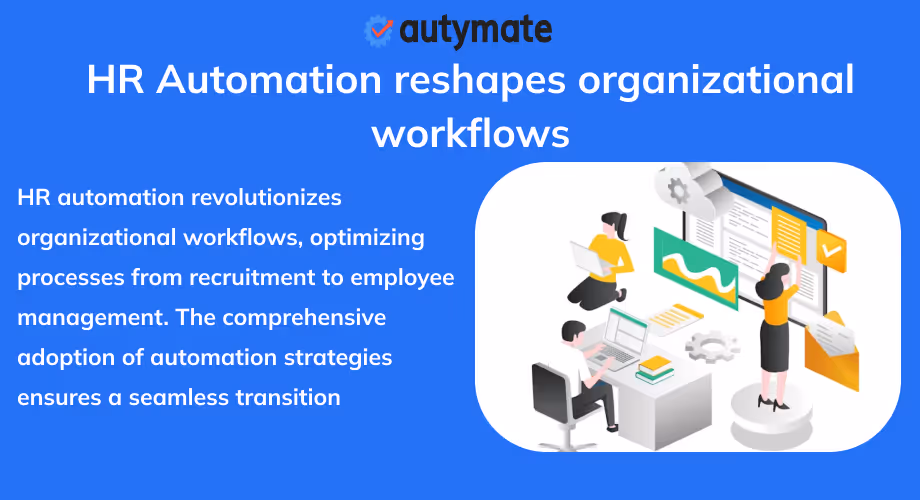 autymate

HR Automation reshapes organizational workflows

HR automation revolutionizes organizational workflows, optimizing processes from recruitment to employee management. The comprehensive adoption of automation strategies ensures a seamless transition